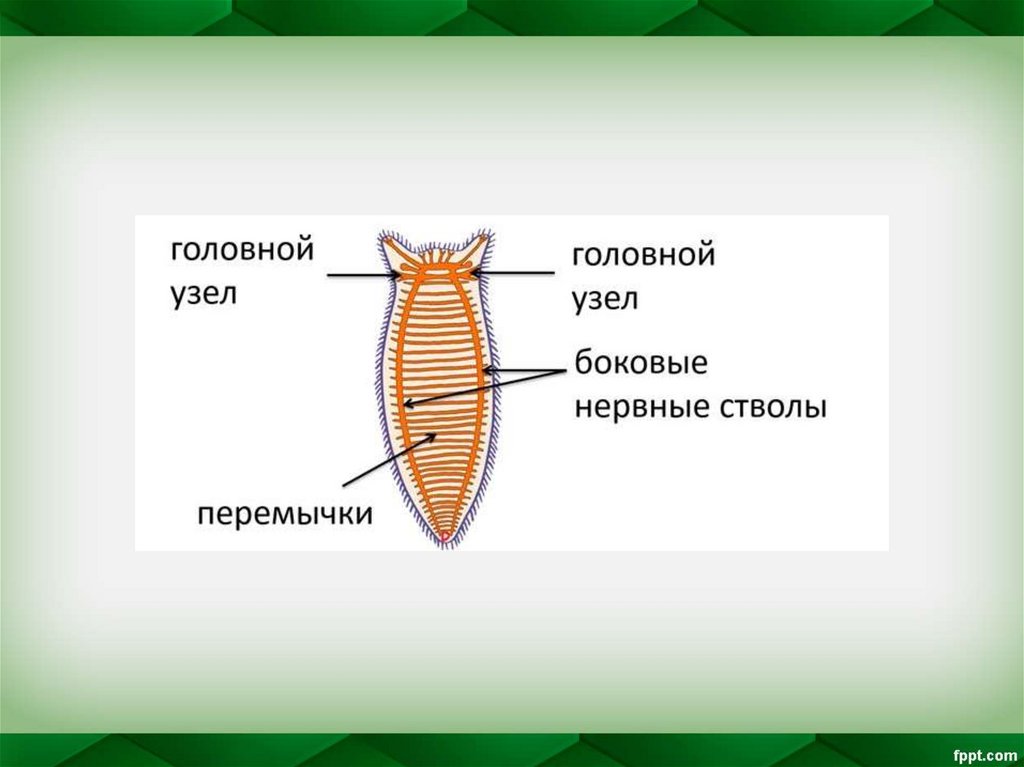 головной узел

головной узел

боковые нервные стволы

перемычки

fppt.com